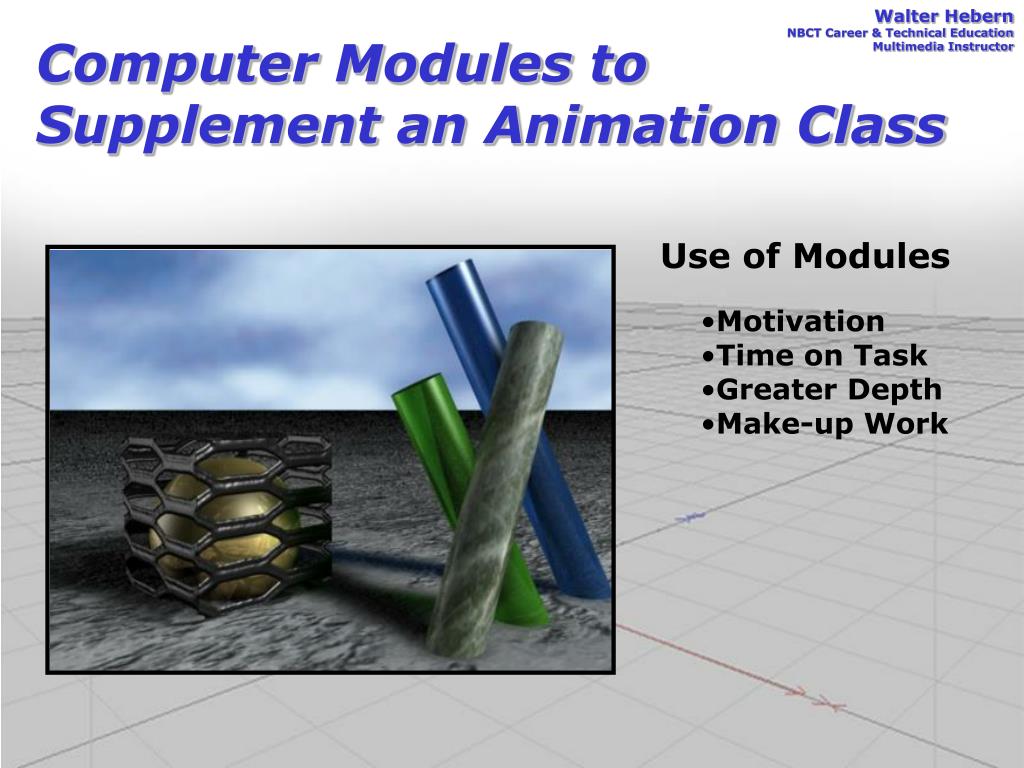 Walter Hebern
NBCT Career & Technical Education
Multimedia Instructor

Computer Modules to Supplement an Animation Class

Use of Modules

•Motivation
•Time on Task
•Greater Depth
•Make-up Work